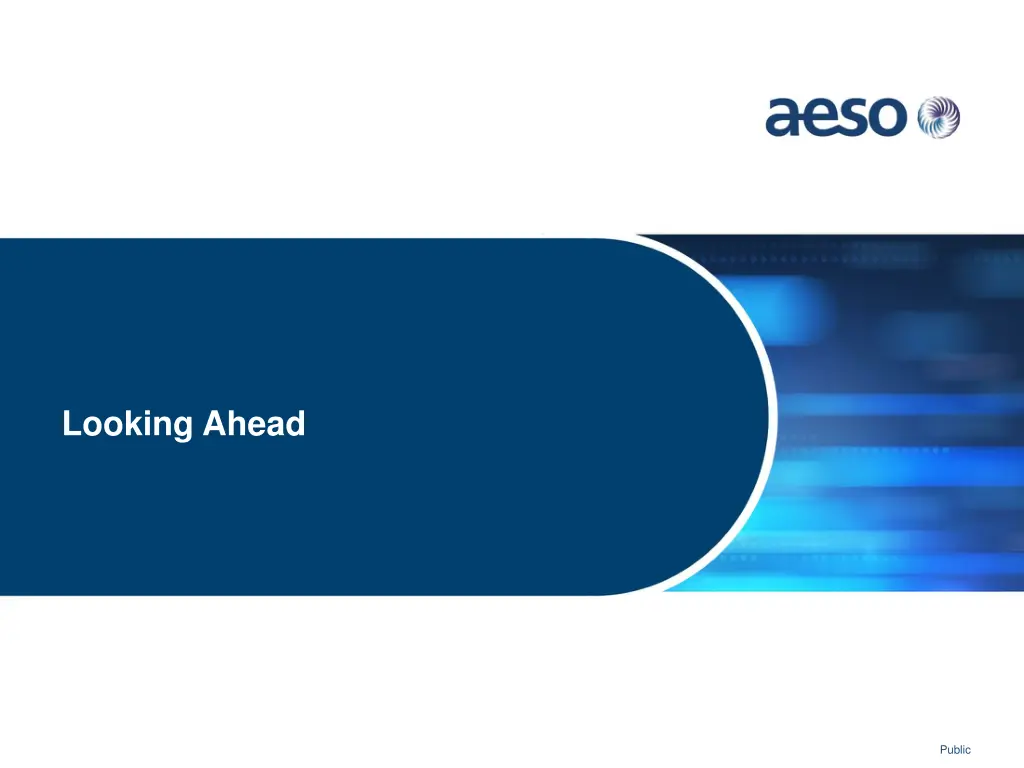 aeso

Looking Ahead

Public